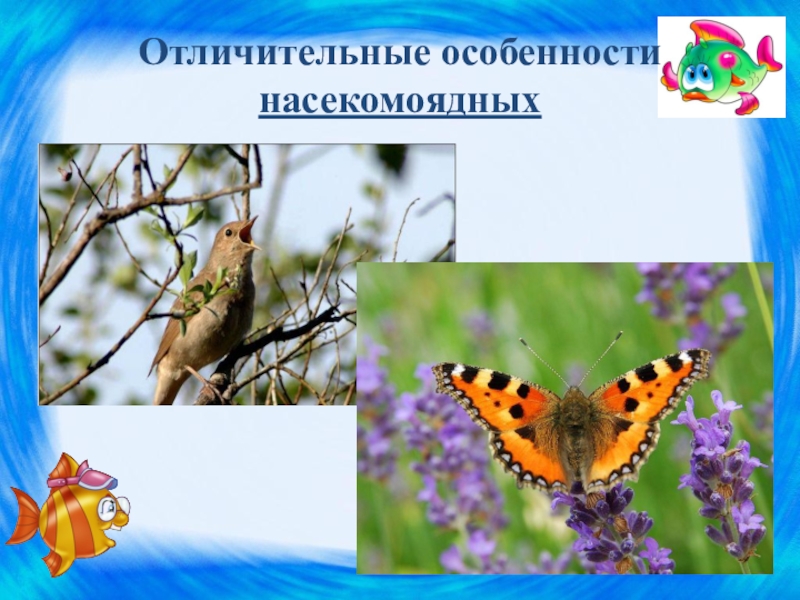 Отличительные особенности насекомоядных